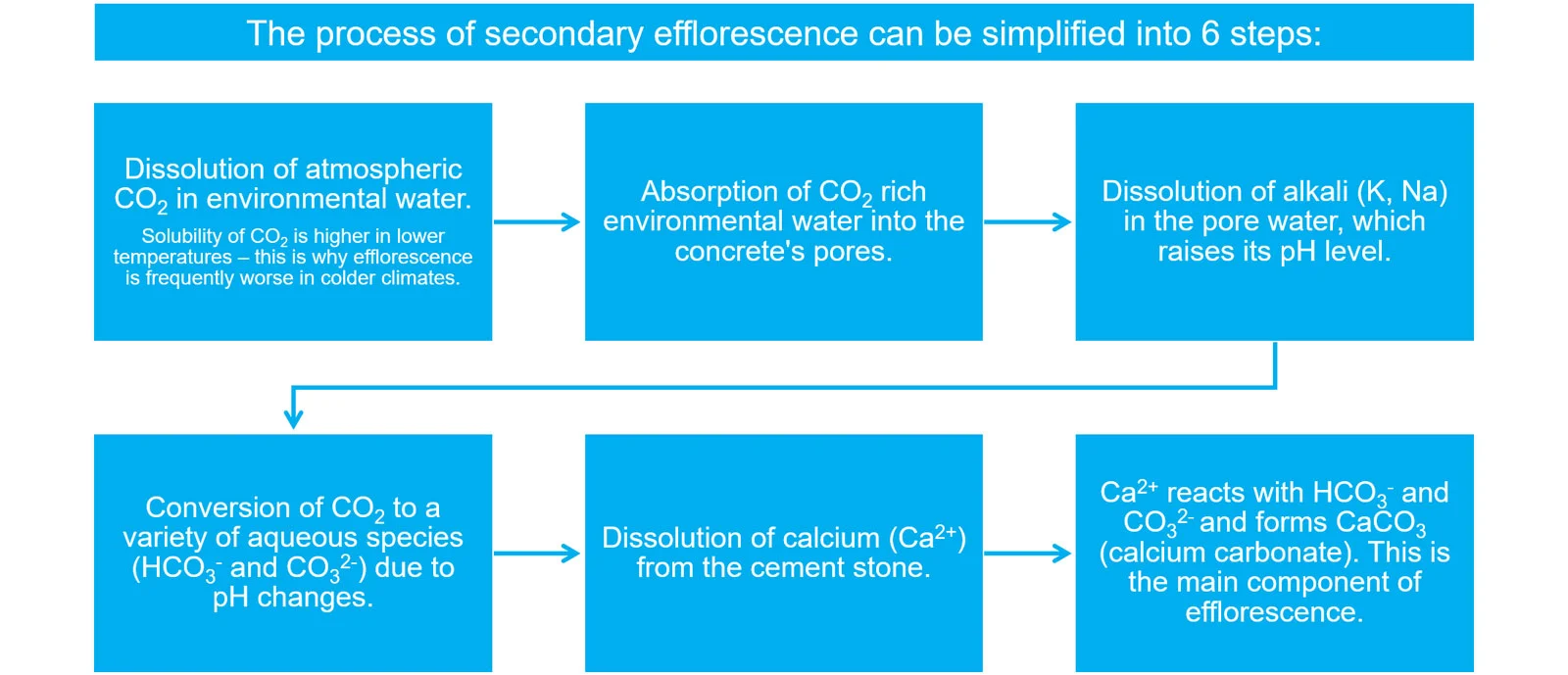 The process of secondary efflorescence can be simplified into 6 steps:

Dissolution of atmospheric $CO_2$ in environmental water.

Solubility of $CO_2$ is higher in lower temperatures – this is why efflorescence is frequently worse in colder climates.

Absorption of $CO_2$ rich environmental water into the concrete's pores.

Dissolution of alkali (K, Na) in the pore water, which raises its pH level.

Conversion of $CO_2$ to a variety of aqueous species ($HCO_3^-$ and $CO_3^{2-}$) due to pH changes.

Dissolution of calcium ($Ca^{2+}$) from the cement stone.

$Ca^{2+}$ reacts with $HCO_3^-$ and $CO_3^{2-}$ and forms $CaCO_3$ (calcium carbonate). This is the main component of efflorescence.